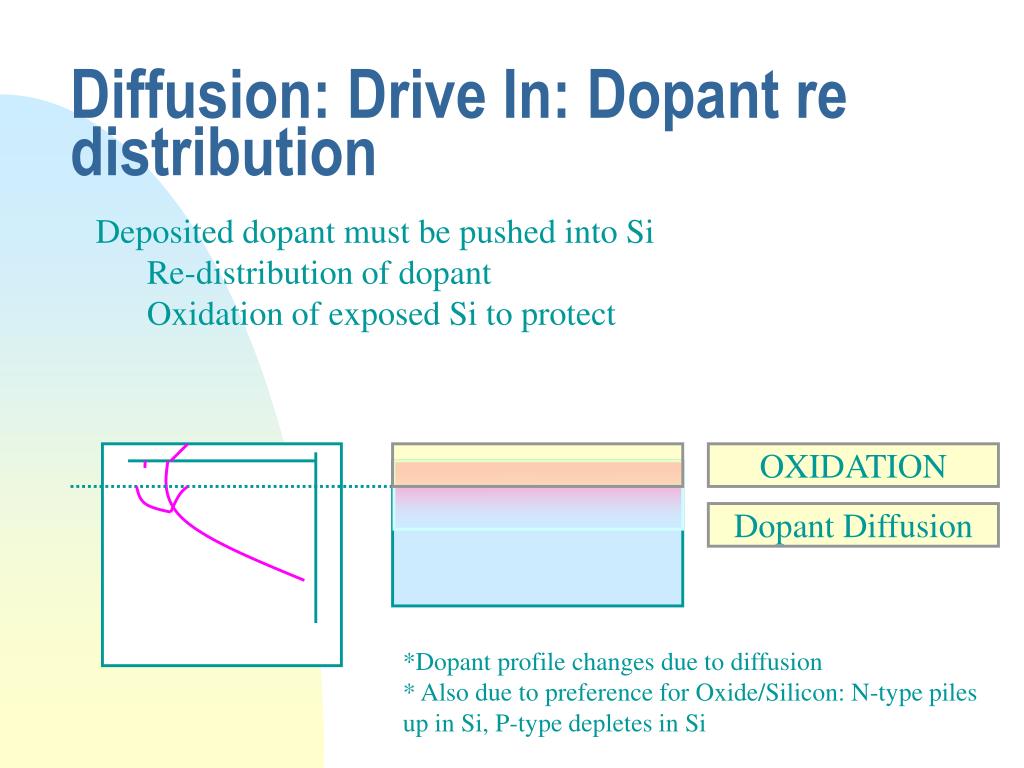 Diffusion: Drive In: Dopant re distribution

Deposited dopant must be pushed into Si
Re-distribution of dopant
Oxidation of exposed Si to protect

OXIDATION

Dopant Diffusion

*Dopant profile changes due to diffusion
* Also due to preference for Oxide/Silicon: N-type piles up in Si, P-type depletes in Si